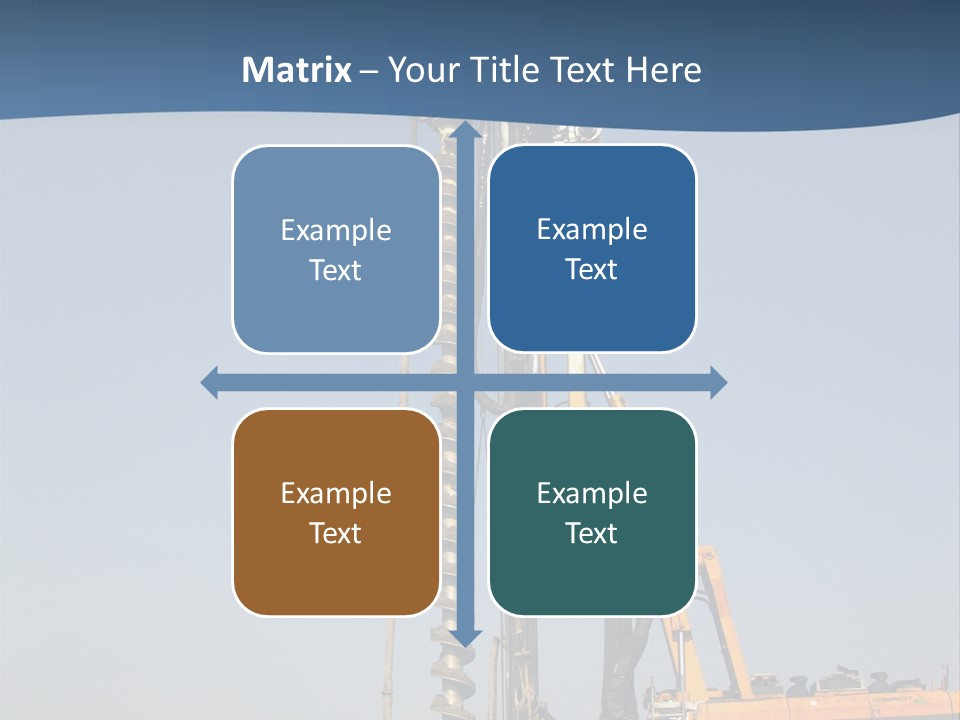 Matrix – Your Title Text Here

Example Text

Example Text

Example Text

Example Text